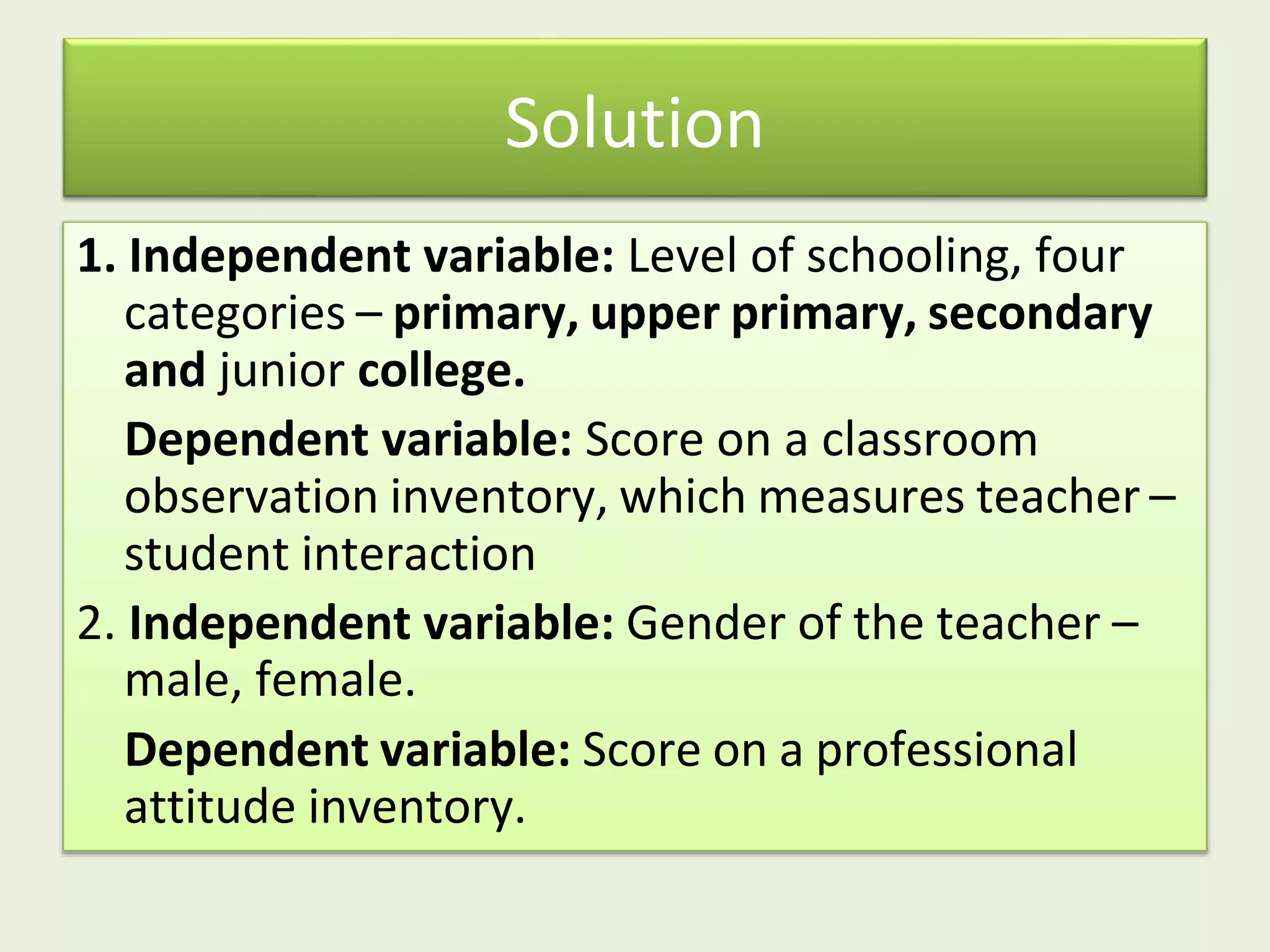 Solution

1. Independent variable: Level of schooling, four categories – primary, upper primary, secondary and junior college.

Dependent variable: Score on a classroom observation inventory, which measures teacher – student interaction

2. Independent variable: Gender of the teacher – male, female.

Dependent variable: Score on a professional attitude inventory.